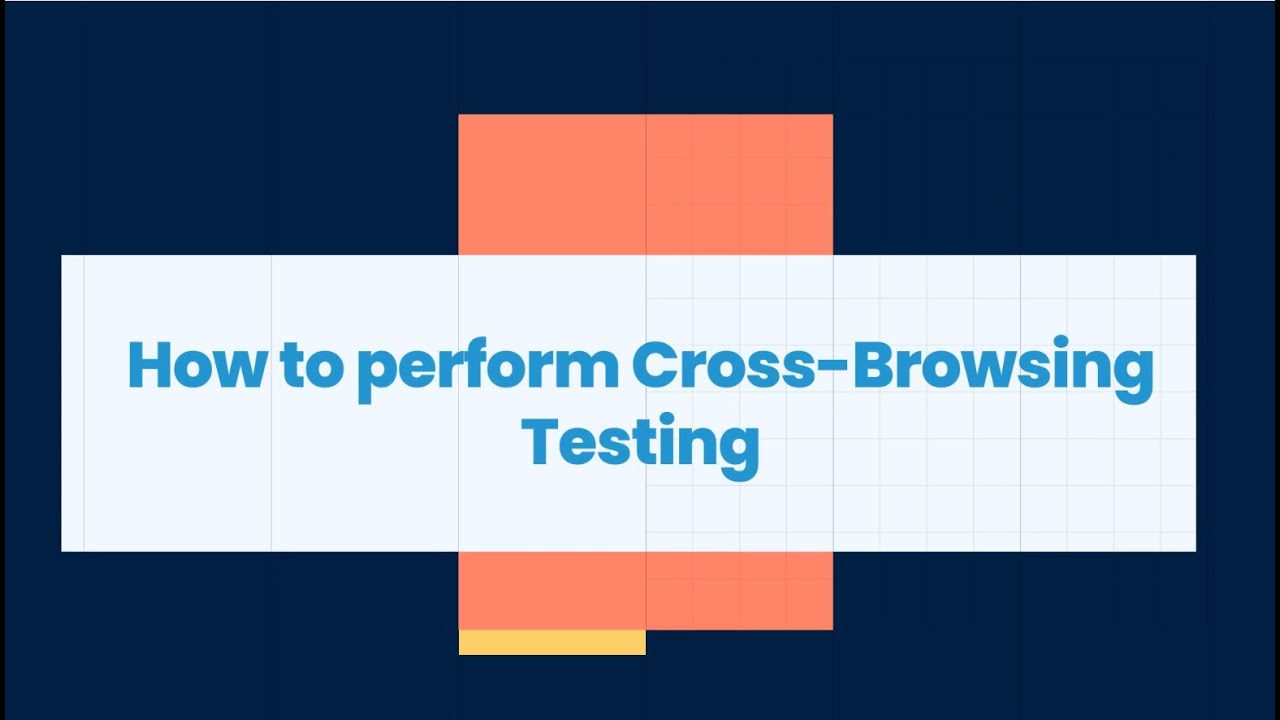 How to perform Cross-Browsing Testing